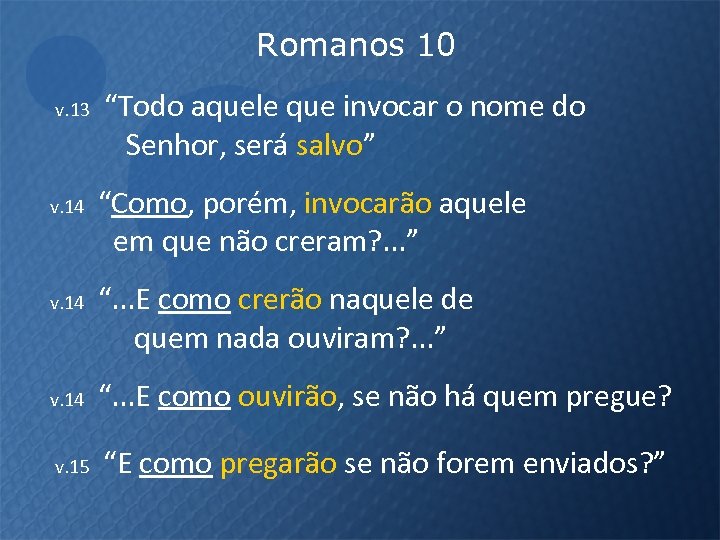 Romanos 10

v.13 “Todo aquele que invocar o nome do Senhor, será salvo”

v.14 “Como, porém, invocarão aquele em que não creram?...”

v.14 “...E como crerão naquele de quem nada ouviram?...”

v.14 “...E como ouvirão, se não há quem pregue?

v.15 “E como pregarão se não forem enviados?”